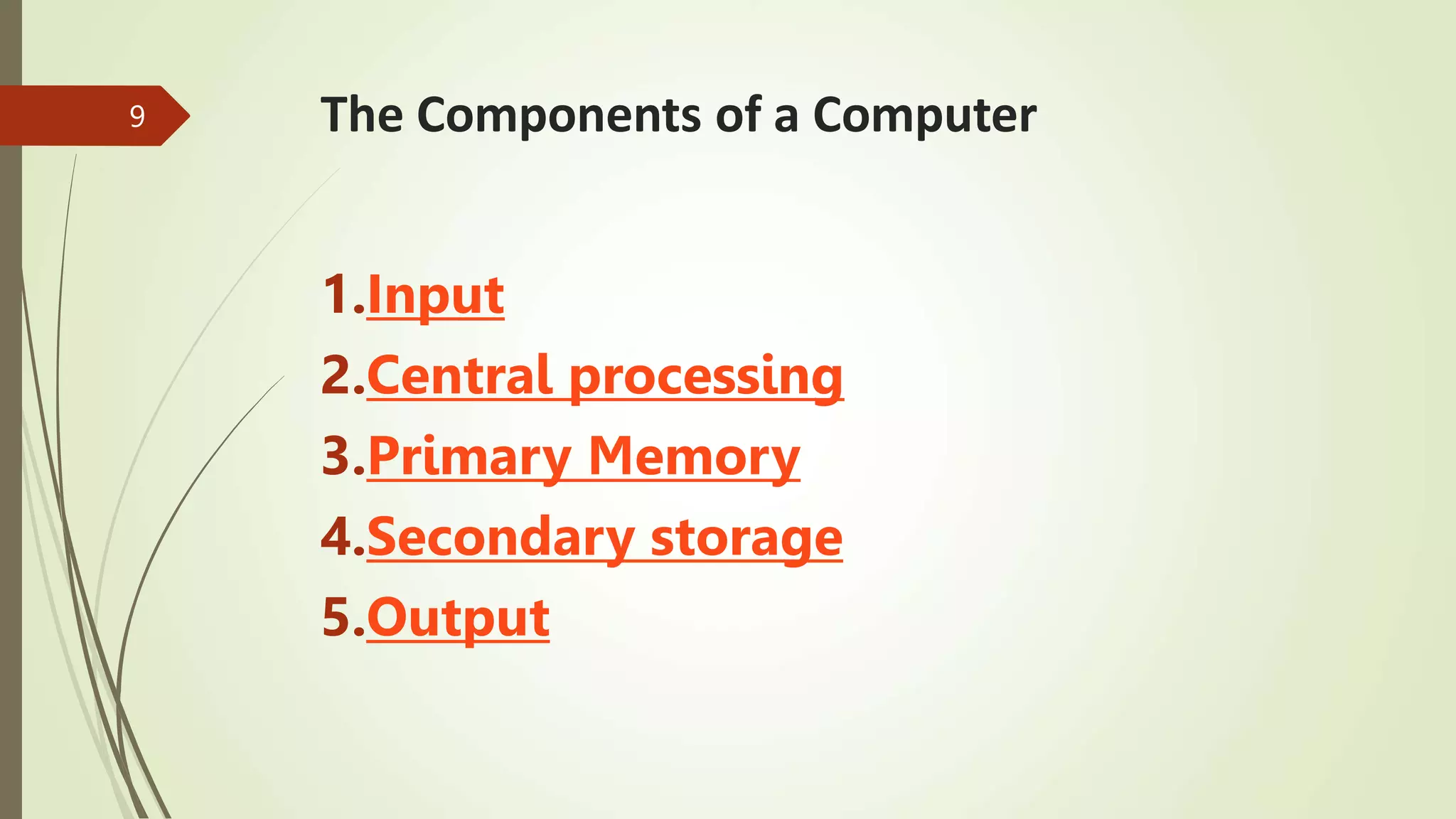 9

The Components of a Computer

1.Input
2.Central processing
3.Primary Memory
4.Secondary storage
5.Output